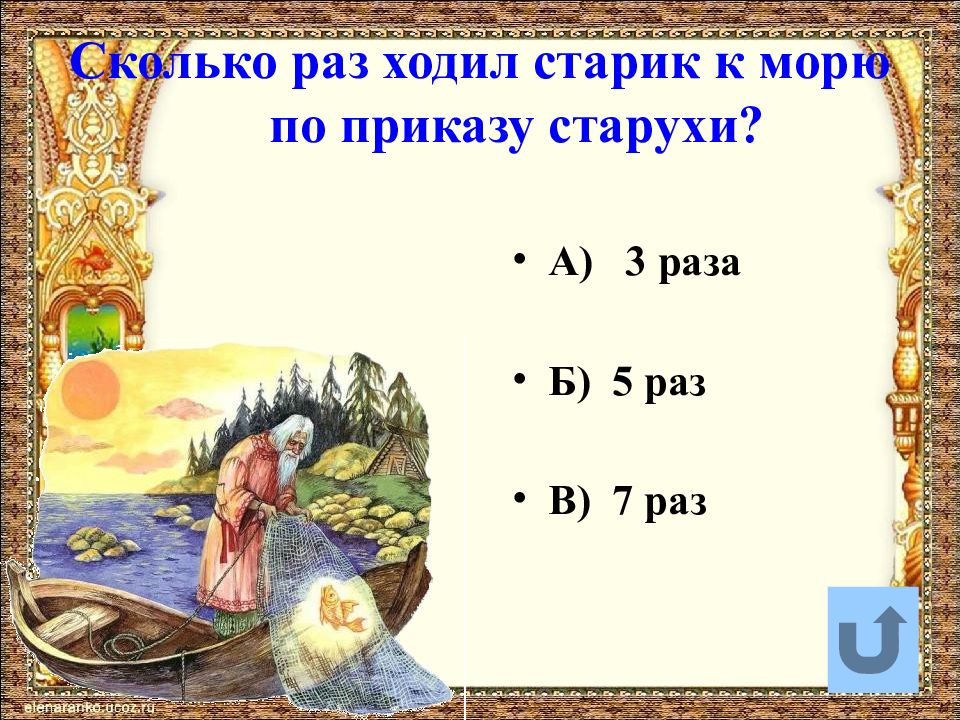 Сколько раз ходил старик к морю по приказу старухи?

• А) 3 раза

• Б) 5 раз

• В) 7 раз

elenaranko.ucoz.ru